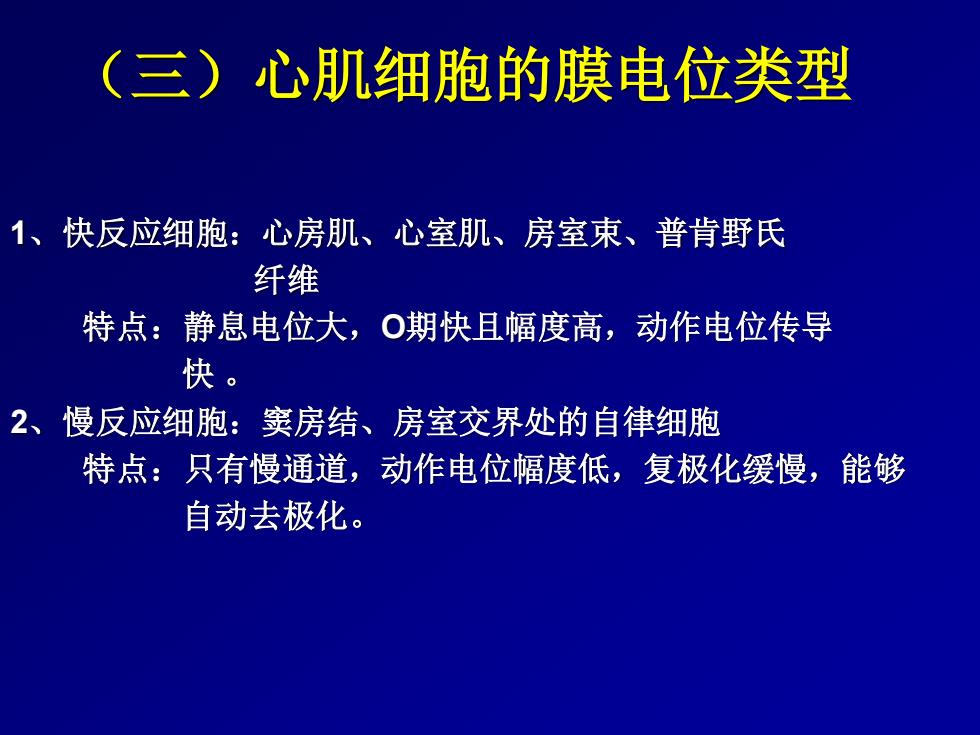 （三）心肌细胞的膜电位类型

1、快反应细胞：心房肌、心室肌、房室束、普肯野氏纤维

特点：静息电位大，O期快且幅度高，动作电位传导快 。

2、慢反应细胞：窦房结、房室交界处的自律细胞

特点：只有慢通道，动作电位幅度低，复极化缓慢，能够自动去极化。